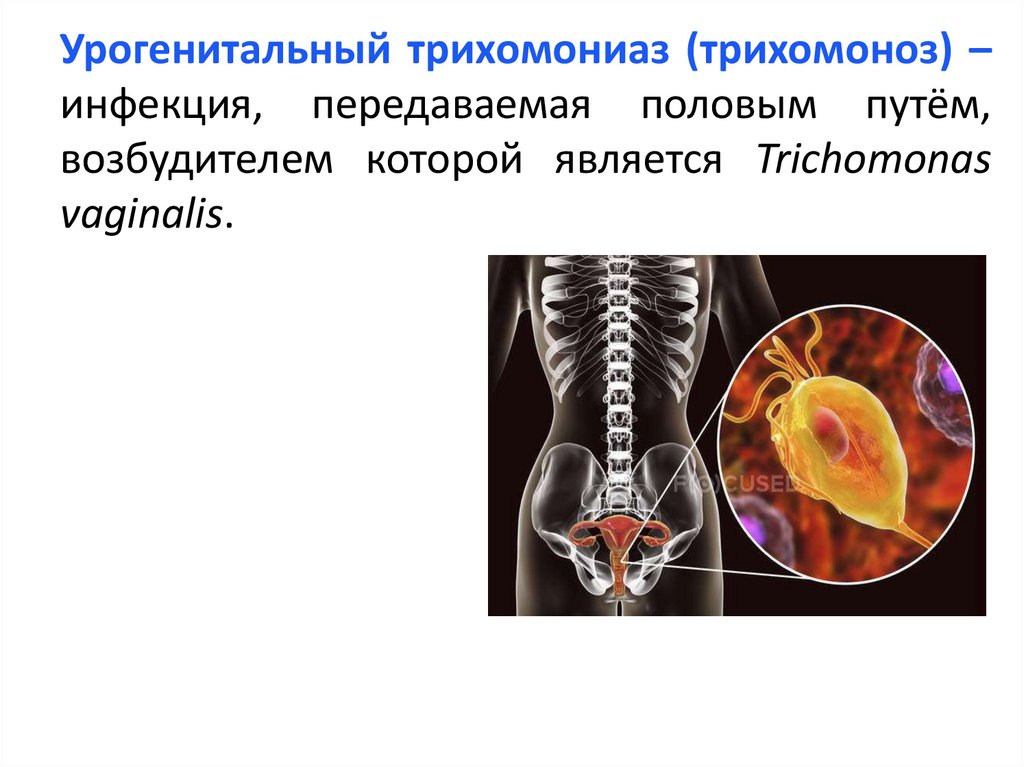 Урогенитальный трихомониаз (трихомоноз) – инфекция, передаваемая половым путём, возбудителем которой является Trichomonas vaginalis.

FOCUSED